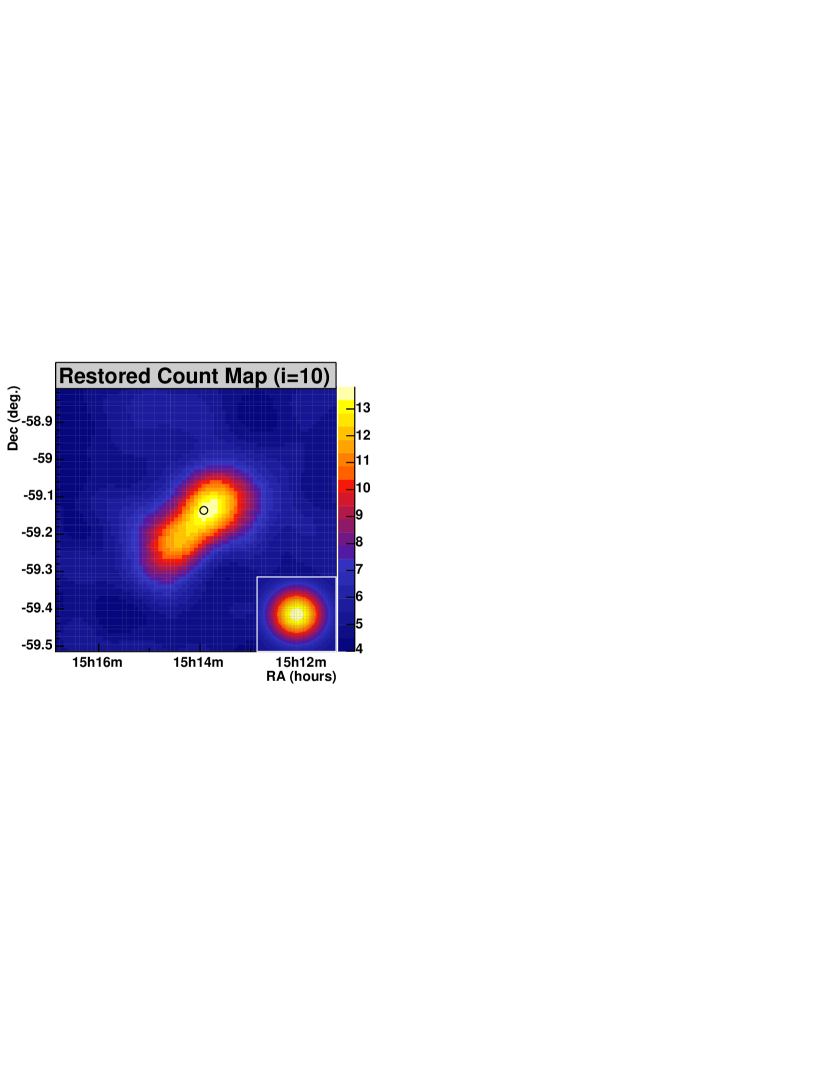 Restored Count Map (i=10)

Dec (deg.)

-58.9
-59
-59.1
-59.2
-59.3
-59.4
-59.5

15h16m
15h14m
15h12m
RA (hours)

13
12
11
10
9
8
7
6
5
4